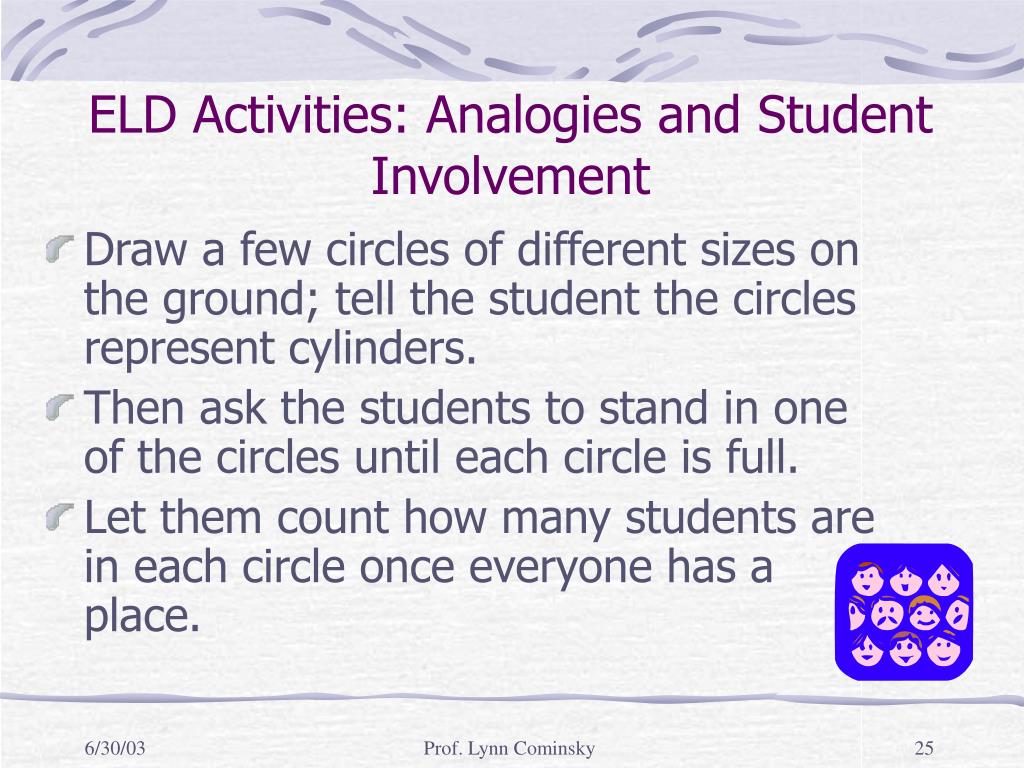 ELD Activities: Analogies and Student Involvement

Draw a few circles of different sizes on the ground; tell the student the circles represent cylinders.

Then ask the students to stand in one of the circles until each circle is full.

Let them count how many students are in each circle once everyone has a place.

6/30/03

Prof. Lynn Cominsky

25